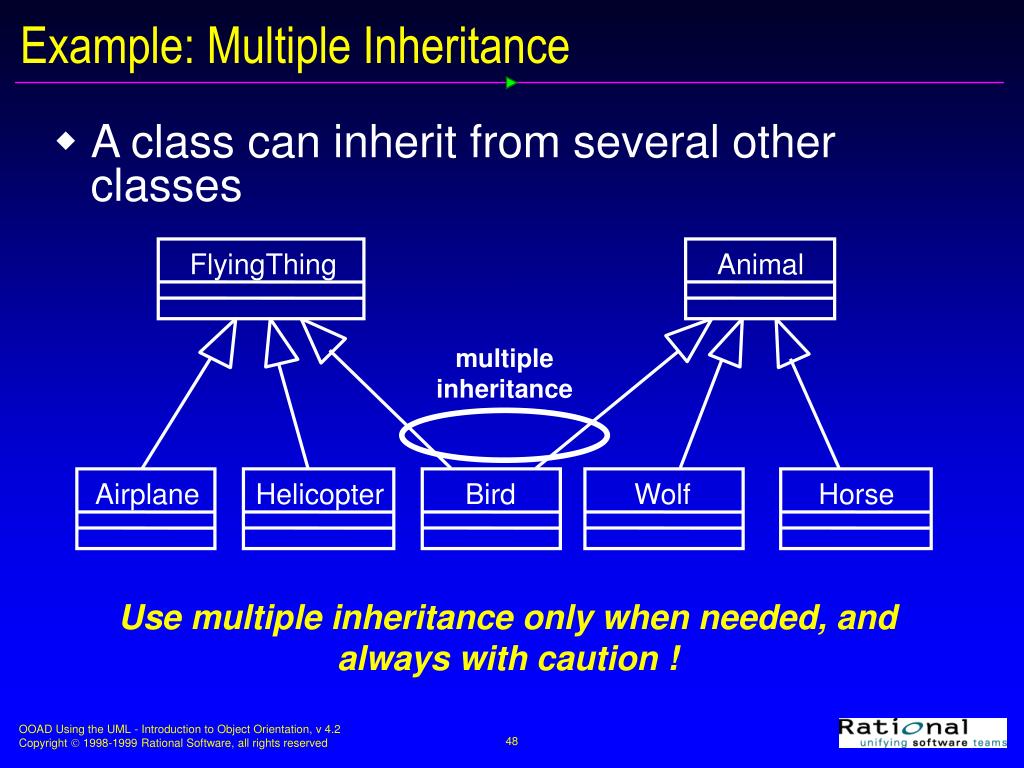 Example: Multiple Inheritance

◆ A class can inherit from several other classes

FlyingThing

Animal

multiple inheritance

Airplane

Helicopter

Bird

Wolf

Horse

Use multiple inheritance only when needed, and always with caution !

OOAD Using the UML - Introduction to Object Orientation, v 4.2
Copyright © 1998-1999 Rational Software, all rights reserved

48

Rational
unifying software teams